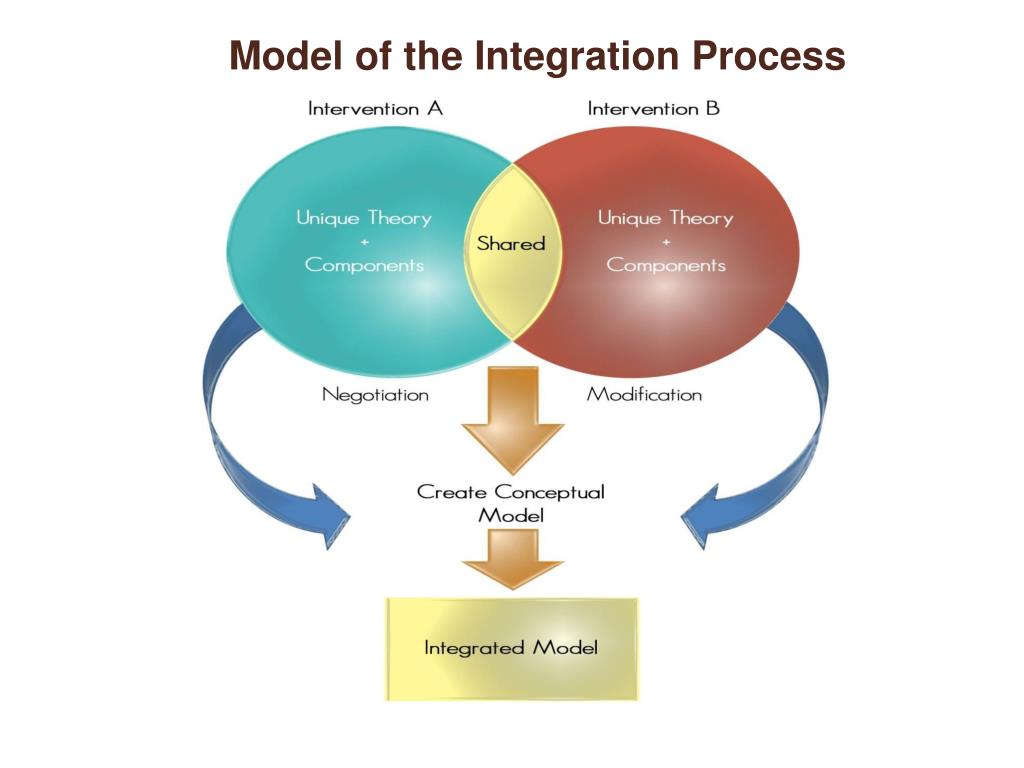 Model of the Integration Process

Intervention A

Intervention B

Unique Theory
+
Components

Shared

Unique Theory
+
Components

Negotiation

Modification

Create Conceptual Model

Integrated Model